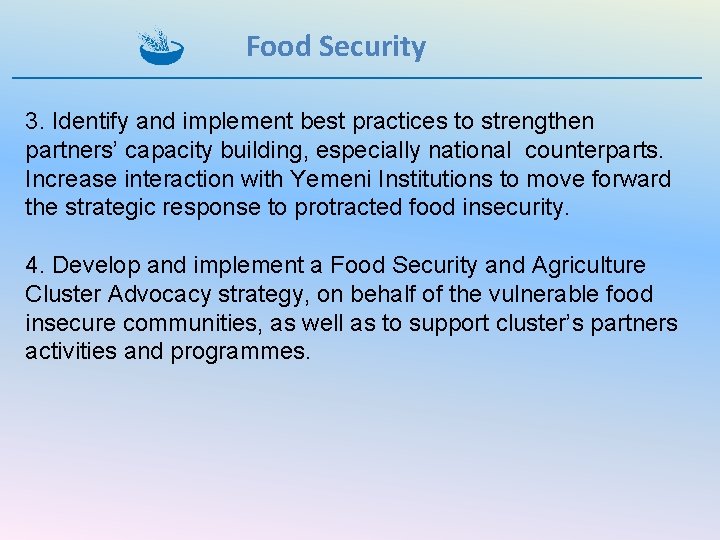 Food Security

3. Identify and implement best practices to strengthen partners' capacity building, especially national counterparts. Increase interaction with Yemeni Institutions to move forward the strategic response to protracted food insecurity.

4. Develop and implement a Food Security and Agriculture Cluster Advocacy strategy, on behalf of the vulnerable food insecure communities, as well as to support cluster's partners activities and programmes.